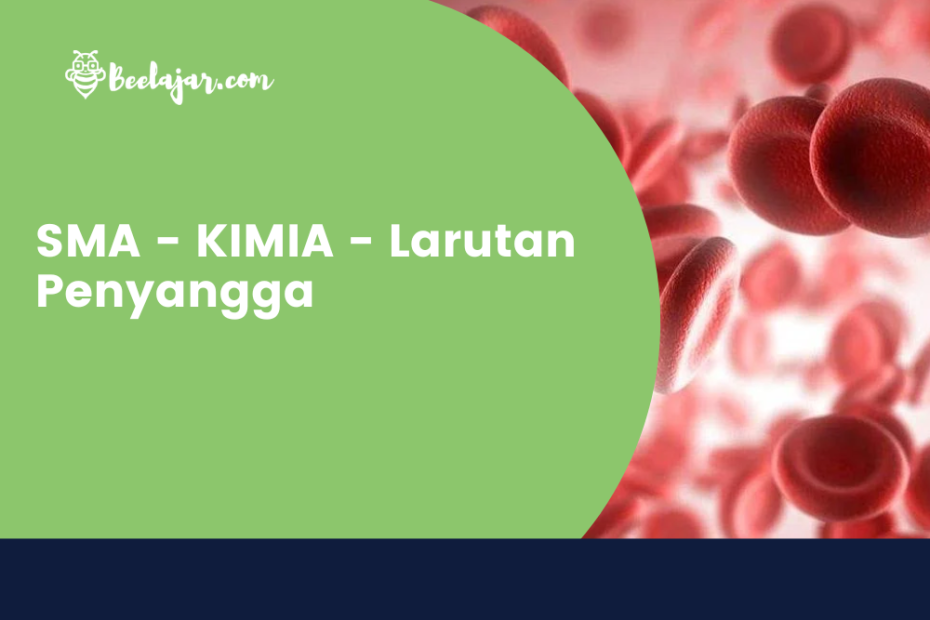 Beelajar.com

SMA - KIMIA - Larutan Penyangga